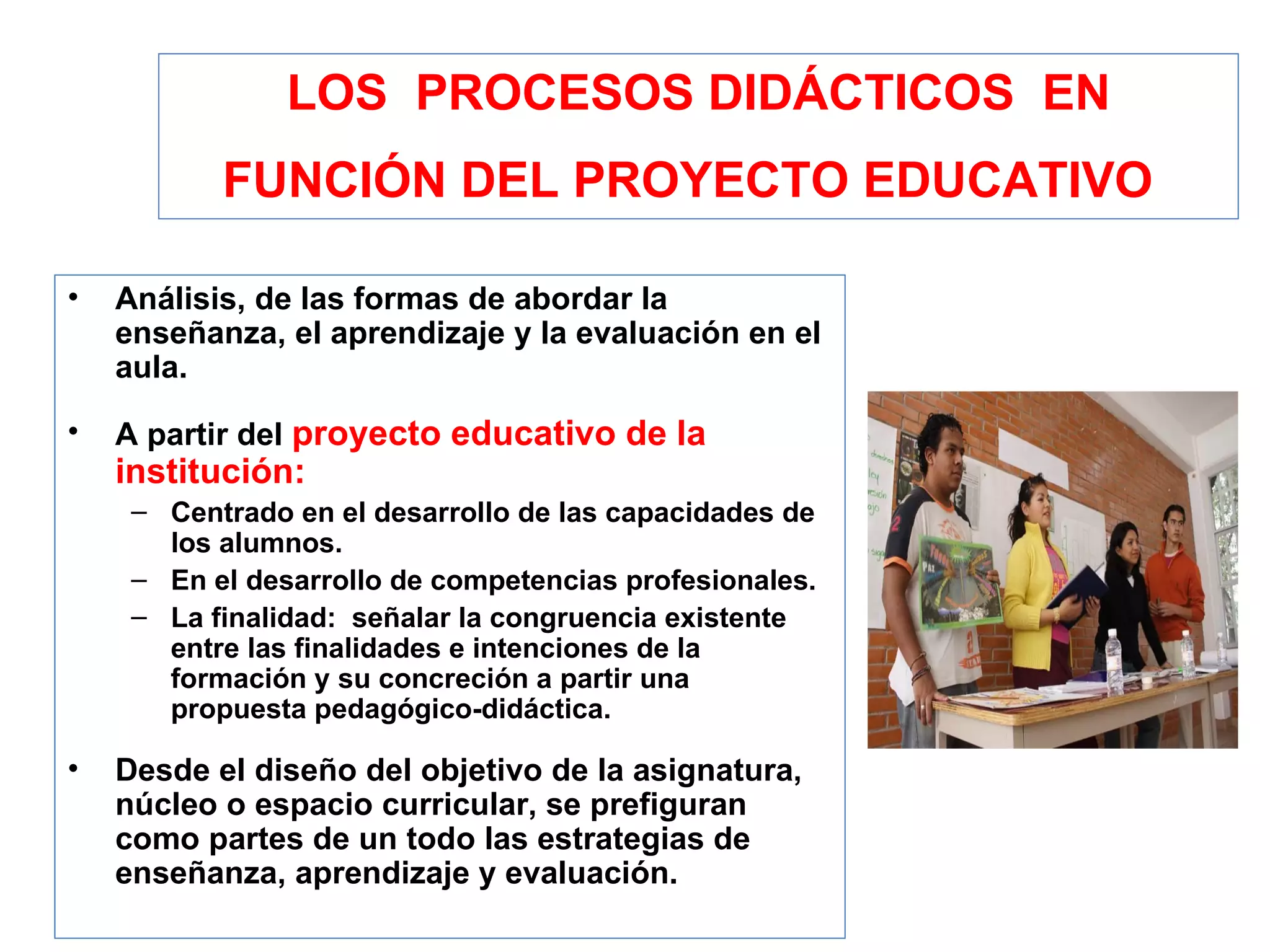 LOS PROCESOS DIDÁCTICOS EN FUNCIÓN DEL PROYECTO EDUCATIVO

• Análisis, de las formas de abordar la enseñanza, el aprendizaje y la evaluación en el aula.

• A partir del proyecto educativo de la institución:
– Centrado en el desarrollo de las capacidades de los alumnos.
– En el desarrollo de competencias profesionales.
– La finalidad: señalar la congruencia existente entre las finalidades e intenciones de la formación y su concreción a partir una propuesta pedagógico-didáctica.

• Desde el diseño del objetivo de la asignatura, núcleo o espacio curricular, se prefiguran como partes de un todo las estrategias de enseñanza, aprendizaje y evaluación.